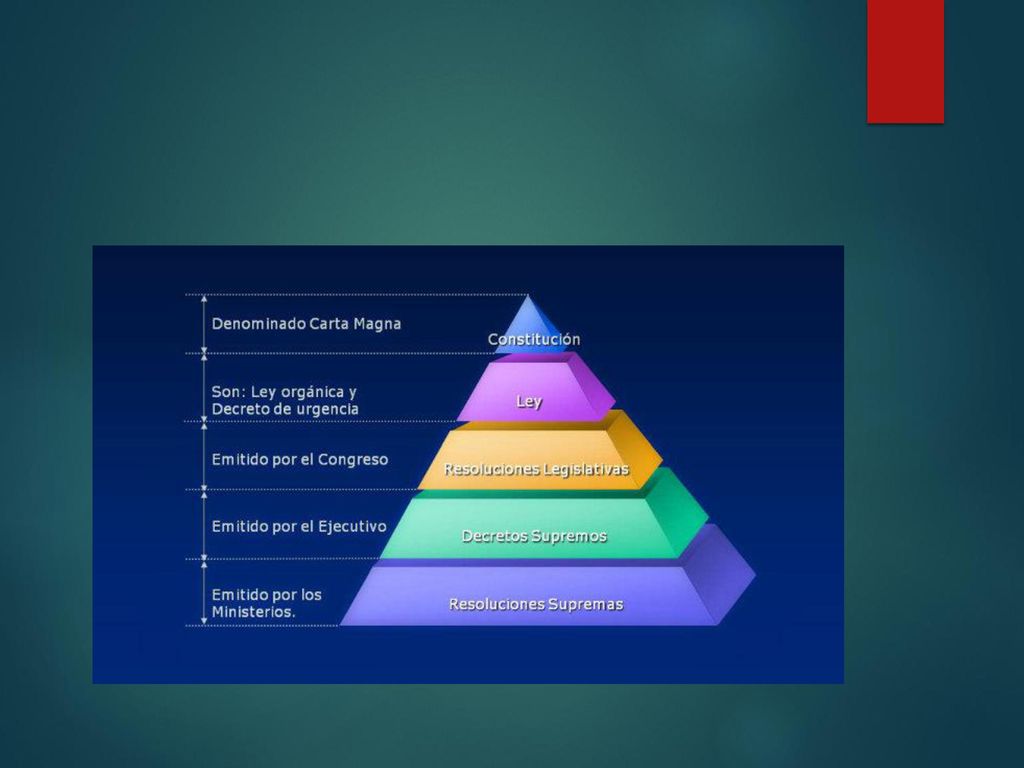 Denominado Carta Magna

Constitución

Son: Ley orgánica y Decreto de urgencia

Ley

Emitido por el Congreso

Resoluciones Legislativas

Emitido por el Ejecutivo

Decretos Supremos

Emitido por los Ministerios.

Resoluciones Supremas